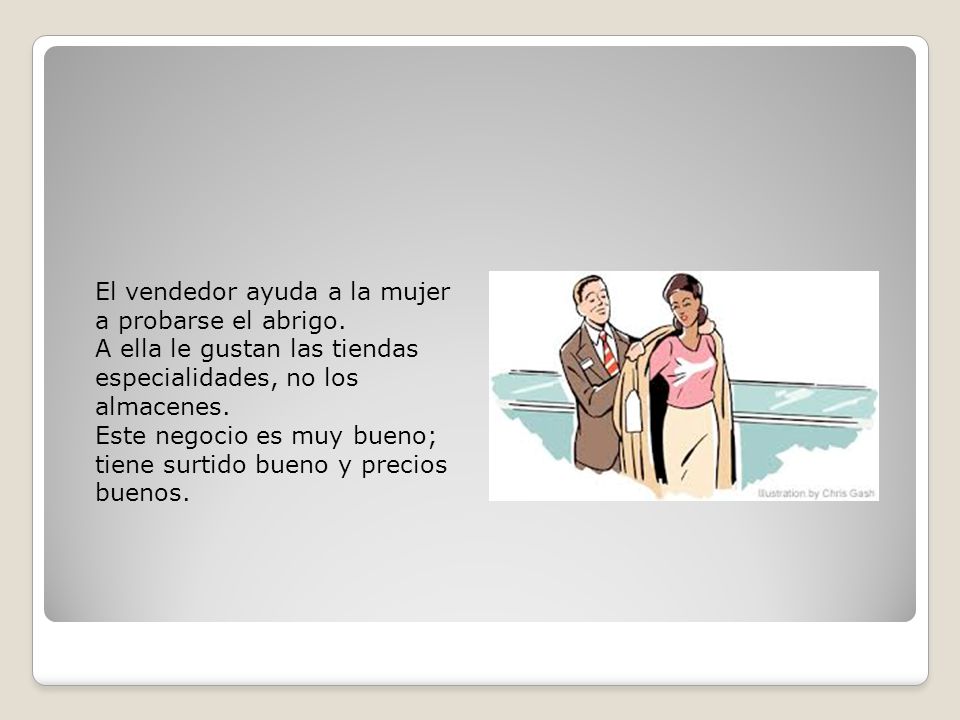 El vendedor ayuda a la mujer a probarse el abrigo.
A ella le gustan las tiendas especialidades, no los almacenes.
Este negocio es muy bueno; tiene surtido bueno y precios buenos.

Illustration by Chris Gash